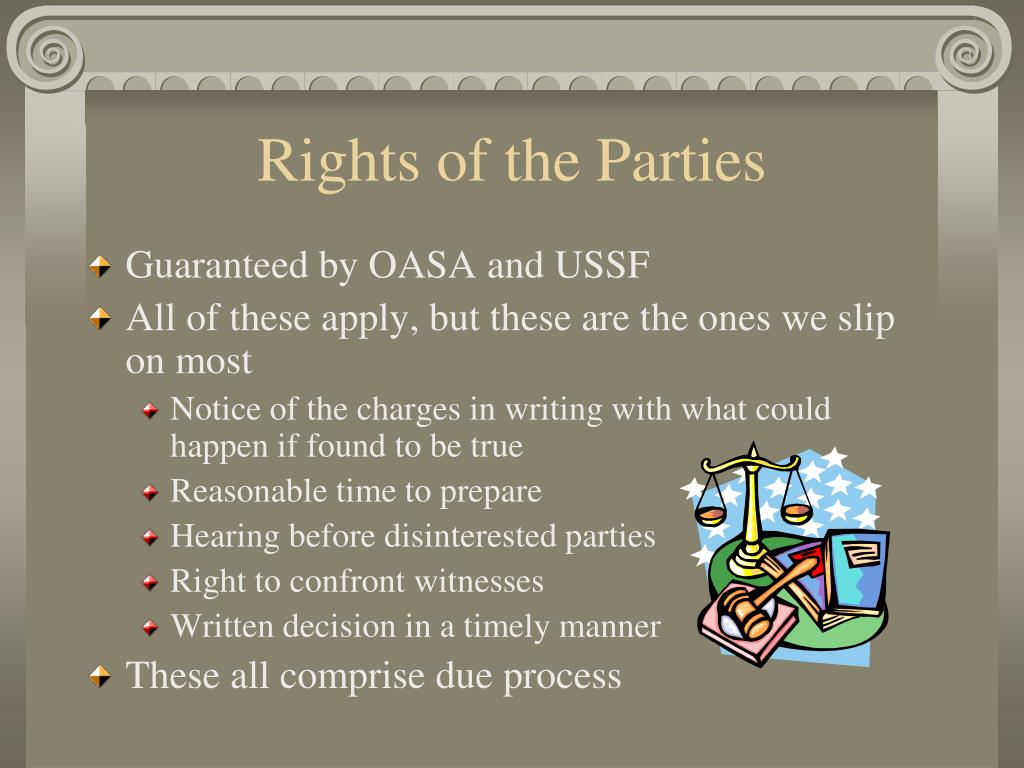 Rights of the Parties

Guaranteed by OASA and USSF

All of these apply, but these are the ones we slip on most

Notice of the charges in writing with what could happen if found to be true

Reasonable time to prepare

Hearing before disinterested parties

Right to confront witnesses

Written decision in a timely manner

These all comprise due process